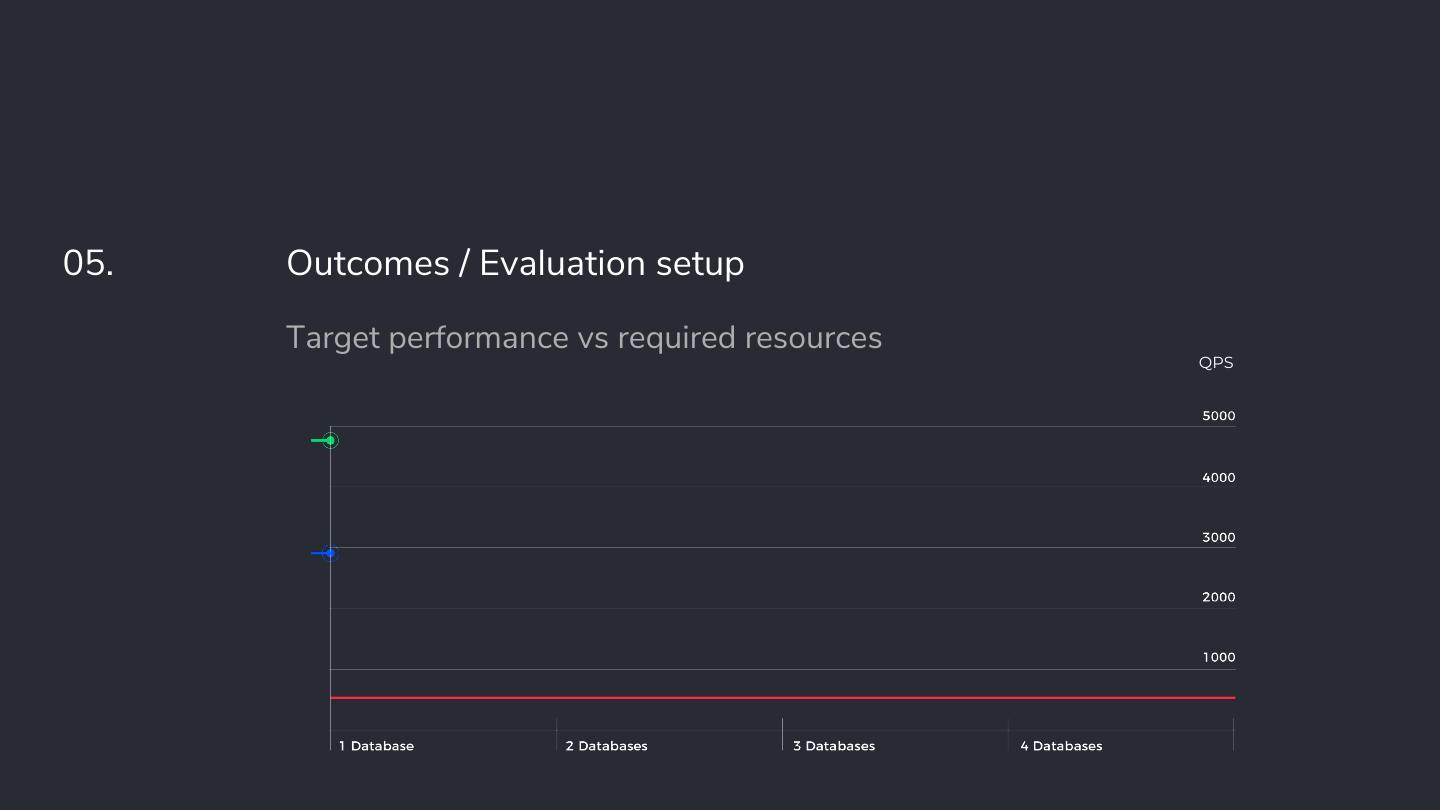 05.

Outcomes / Evaluation setup

Target performance vs required resources

QPS

5000

4000

3000

2000

1000

1 Database

2 Databases

3 Databases

4 Databases